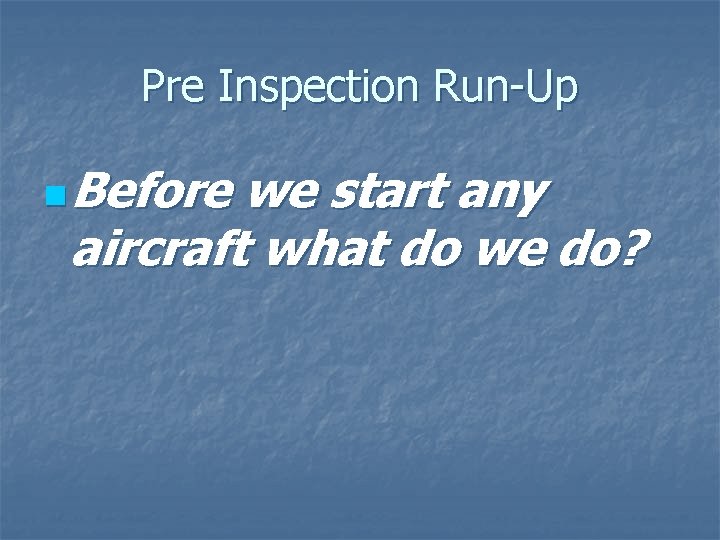 Pre Inspection Run-Up

Before we start any aircraft what do we do?